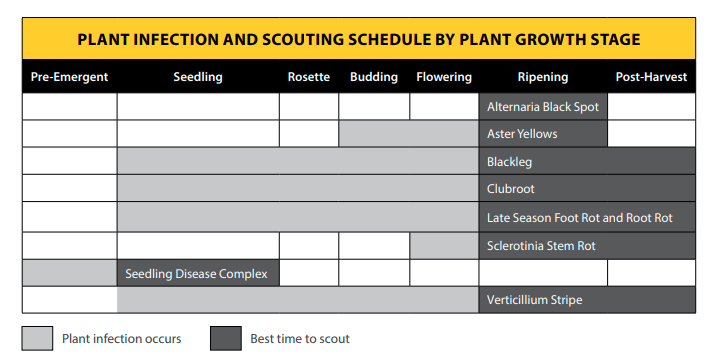 PLANT INFECTION AND SCOUTING SCHEDULE BY PLANT GROWTH STAGE

| Pre-Emergent | Seedling | Rosette | Budding | Flowering | Ripening | Post-Harvest |
|---|---|---|---|---|---|---|
| | | | | | Alternaria Black Spot | |
| | | | | | Aster Yellows | |
| | | | | | Blackleg | |
| | | | | | Clubroot | |
| | | | | | Late Season Foot Rot and Root Rot | |
| | | | | | Sclerotinia Stem Rot | |
| | Seedling Disease Complex | | | | | |
| | | | | | Verticillium Stripe | |

Plant infection occurs

Best time to scout